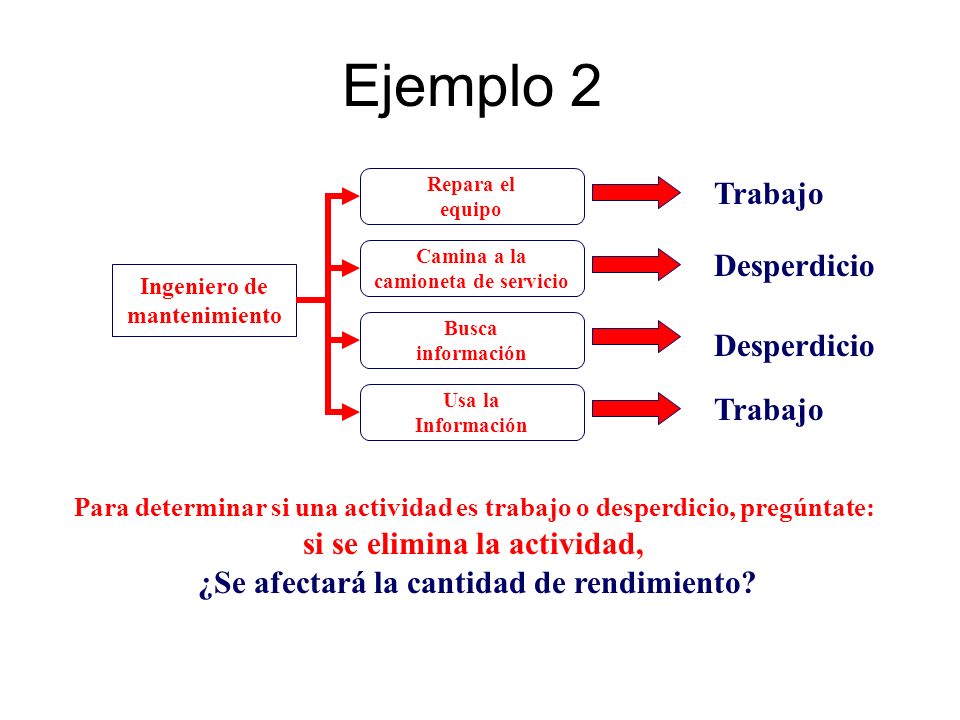 Ejemplo 2

Ingeniero de mantenimiento

Repara el equipo

Trabajo

Camina a la camioneta de servicio

Desperdicio

Busca información

Desperdicio

Usa la Información

Trabajo

Para determinar si una actividad es trabajo o desperdicio, pregúntate:
si se elimina la actividad,
¿Se afectará la cantidad de rendimiento?